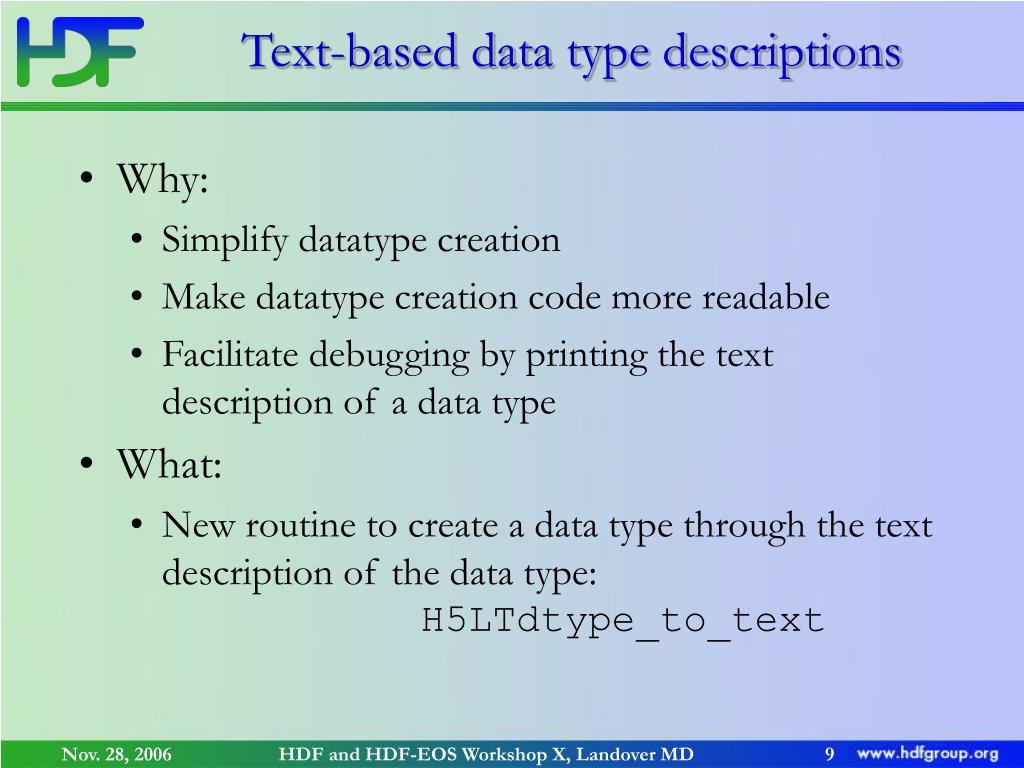 HDF

Text-based data type descriptions

• Why:
  • Simplify datatype creation
  • Make datatype creation code more readable
  • Facilitate debugging by printing the text description of a data type
• What:
  • New routine to create a data type through the text description of the data type:
H5LTdtype_to_text

Nov. 28, 2006 HDF and HDF-EOS Workshop X, Landover MD 9 www.hdfgroup.org